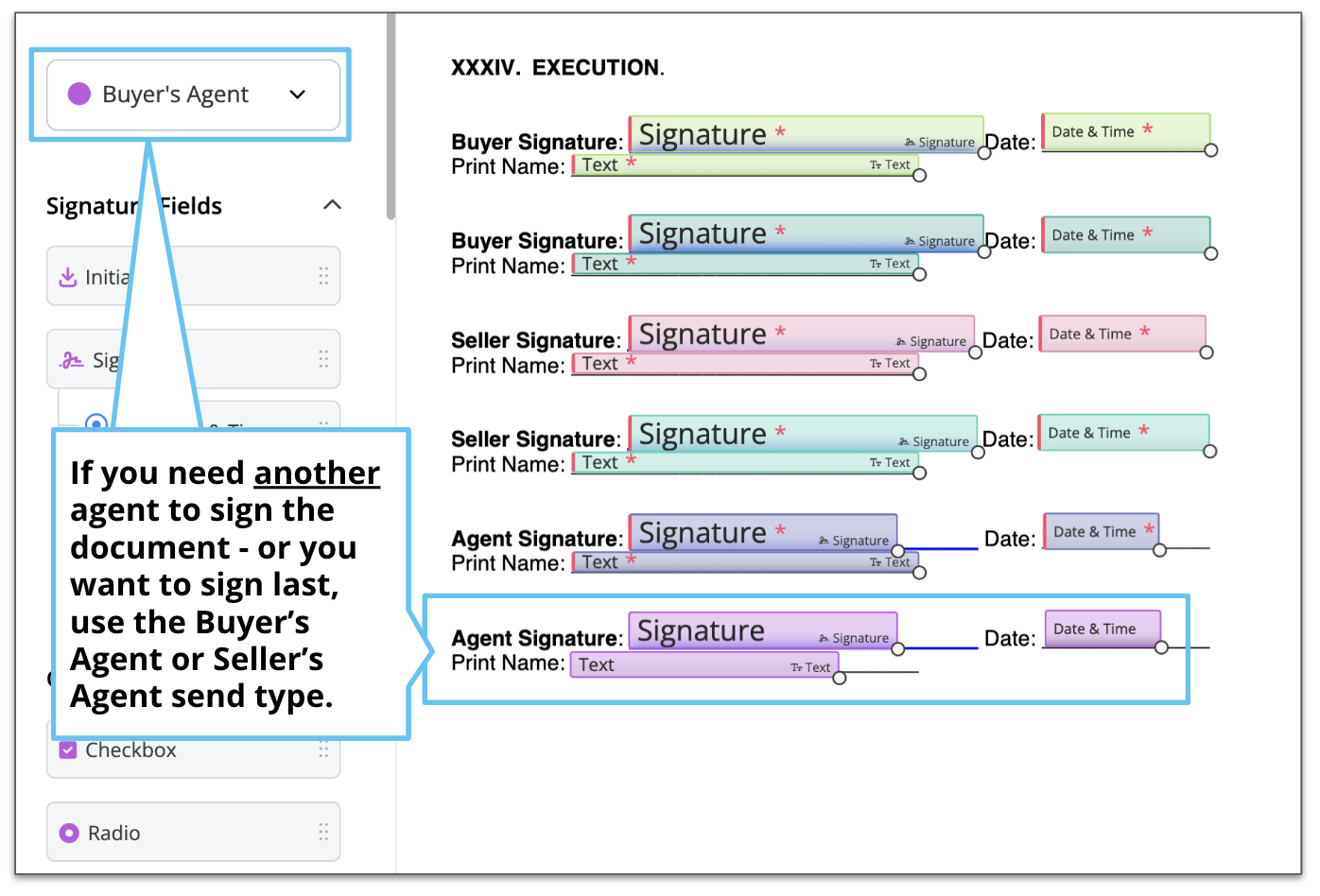 Buyer's Agent

Signatur Fields

Initia

Sig

If you need another agent to sign the document - or you want to sign last, use the Buyer's Agent or Seller's Agent send type.

Checkbox

Radio

XXXIV. EXECUTION.

Buyer Signature: Signature * Signature Date: Date & Time *
Print Name: Text * Text

Buyer Signature: Signature * Signature Date: Date & Time *
Print Name: Text * Text

Seller Signature: Signature * Signature Date: Date & Time *
Print Name: Text * Text

Seller Signature: Signature * Signature Date: Date & Time *
Print Name: Text * Text

Agent Signature: Signature * Signature Date: Date & Time *
Print Name: Text * Text

Agent Signature: Signature Signature Date: Date & Time
Print Name: Text Text